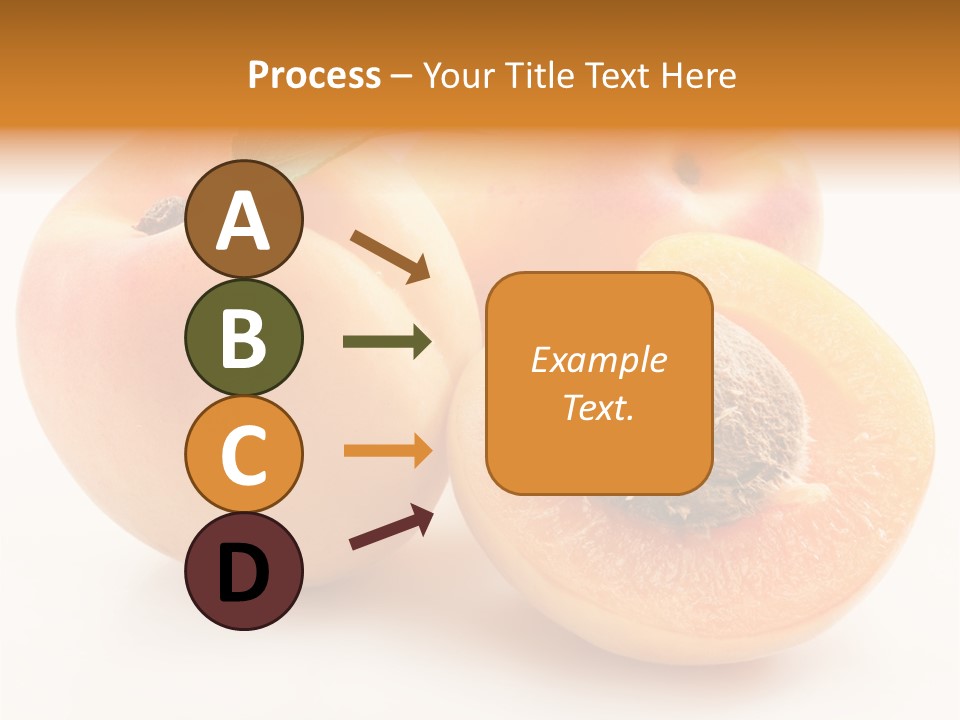 Process – Your Title Text Here

A

B

C

D

Example Text.